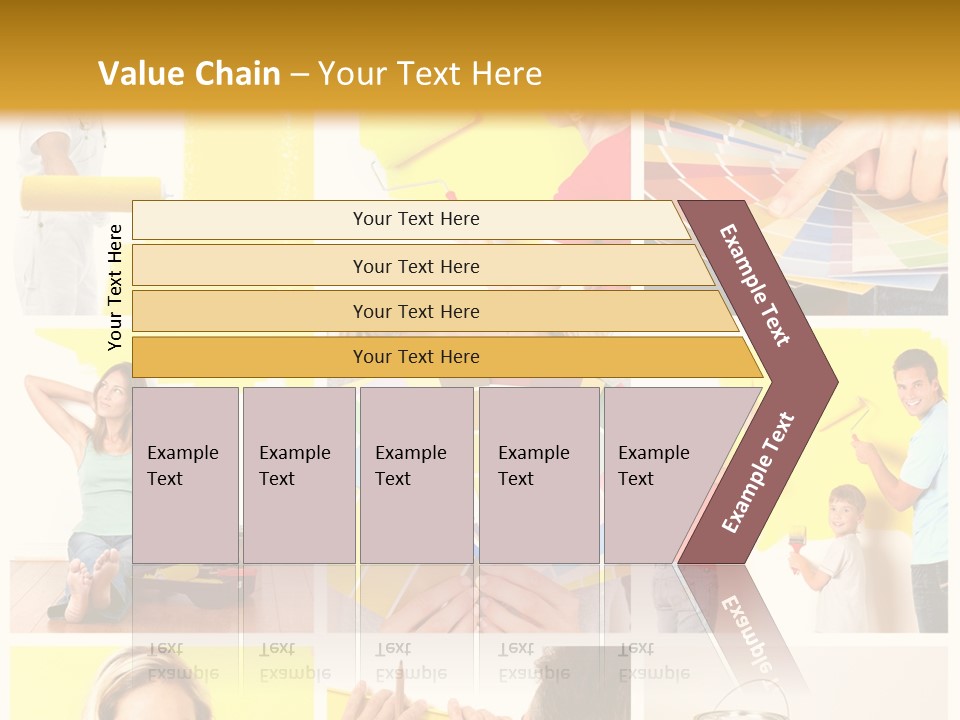 Value Chain – Your Text Here

Your Text Here

Your Text Here

Your Text Here

Your Text Here

Your Text Here

Example Text

Example Text

Example Text

Example Text

Example Text

Example Text

Example Text